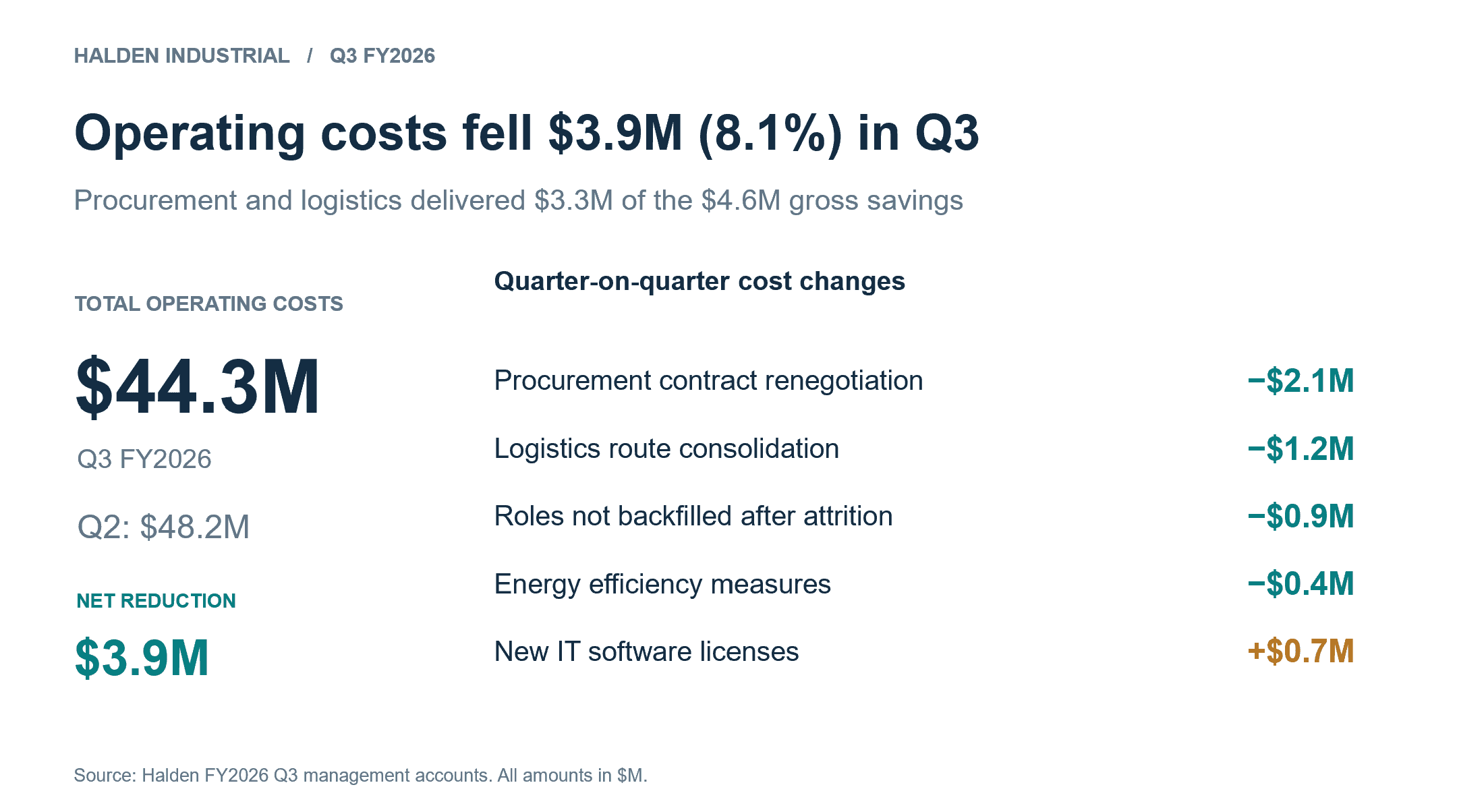 HALDEN INDUSTRIAL / Q3 FY2026

Operating costs fell $3.9M (8.1%) in Q3

Procurement and logistics delivered $3.3M of the $4.6M gross savings

TOTAL OPERATING COSTS

$44.3M

Q3 FY2026

Q2: $48.2M

NET REDUCTION

$3.9M

Quarter-on-quarter cost changes

Procurement contract renegotiation −$2.1M

Logistics route consolidation −$1.2M

Roles not backfilled after attrition −$0.9M

Energy efficiency measures −$0.4M

New IT software licenses +$0.7M

Source: Halden FY2026 Q3 management accounts. All amounts in $M.